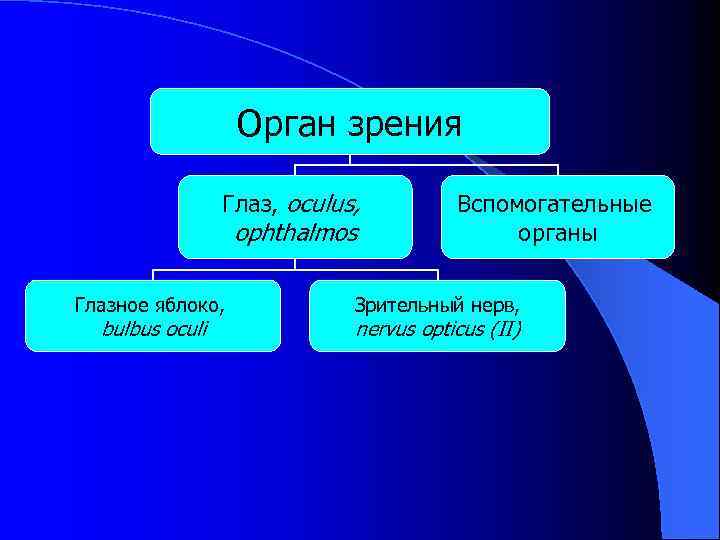 Орган зрения

Глаз, oculus, ophthalmos

Вспомогательные органы

Глазное яблоко, bulbus oculi

Зрительный нерв, nervus opticus (II)